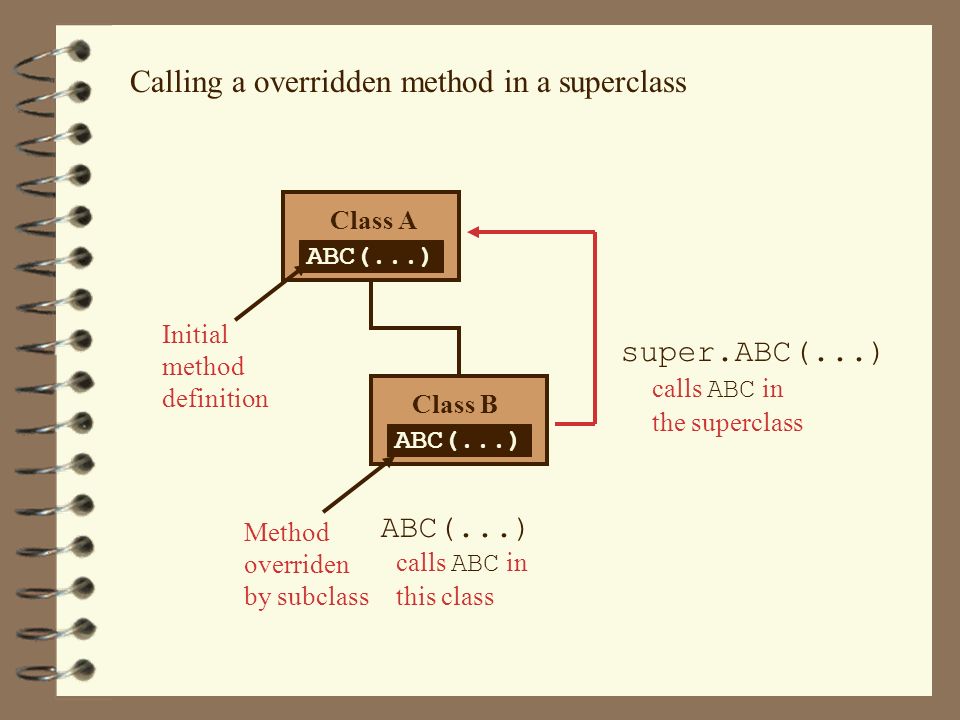 Calling a overridden method in a superclass

Class A
ABC(...)

Initial method definition

Class B
ABC(...)

super.ABC(...)
calls ABC in the superclass

Method overriden by subclass

ABC(...)
calls ABC in this class